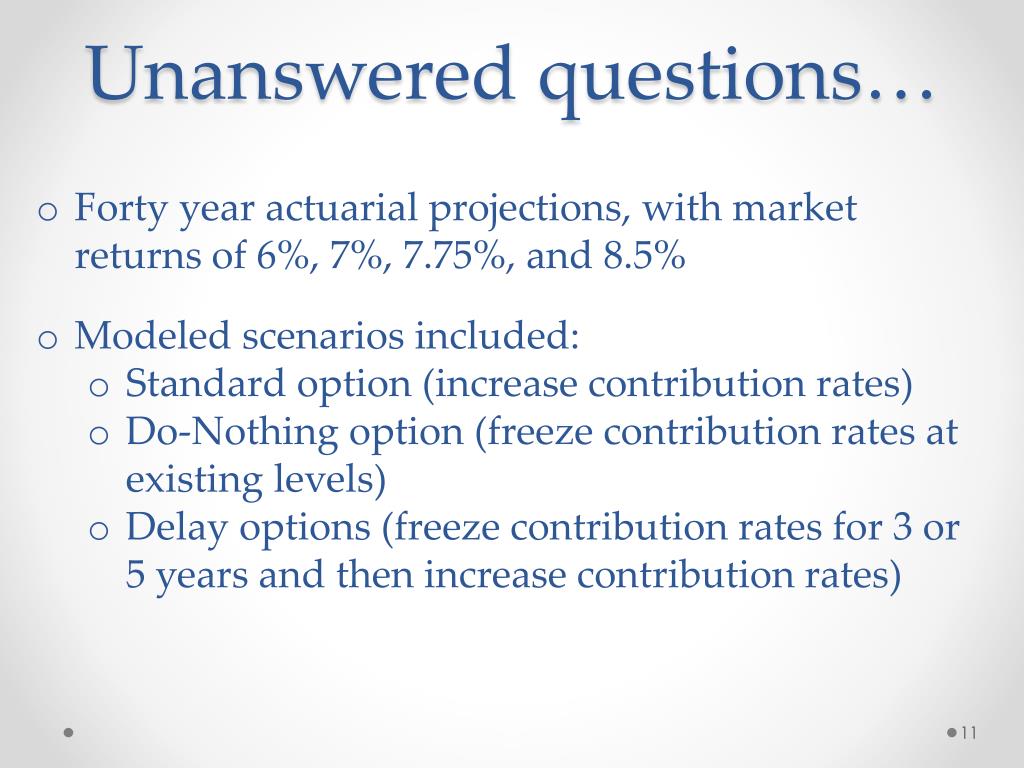 Unanswered questions…

o Forty year actuarial projections, with market returns of 6%, 7%, 7.75%, and 8.5%

o Modeled scenarios included:
o Standard option (increase contribution rates)
o Do-Nothing option (freeze contribution rates at existing levels)
o Delay options (freeze contribution rates for 3 or 5 years and then increase contribution rates)

11